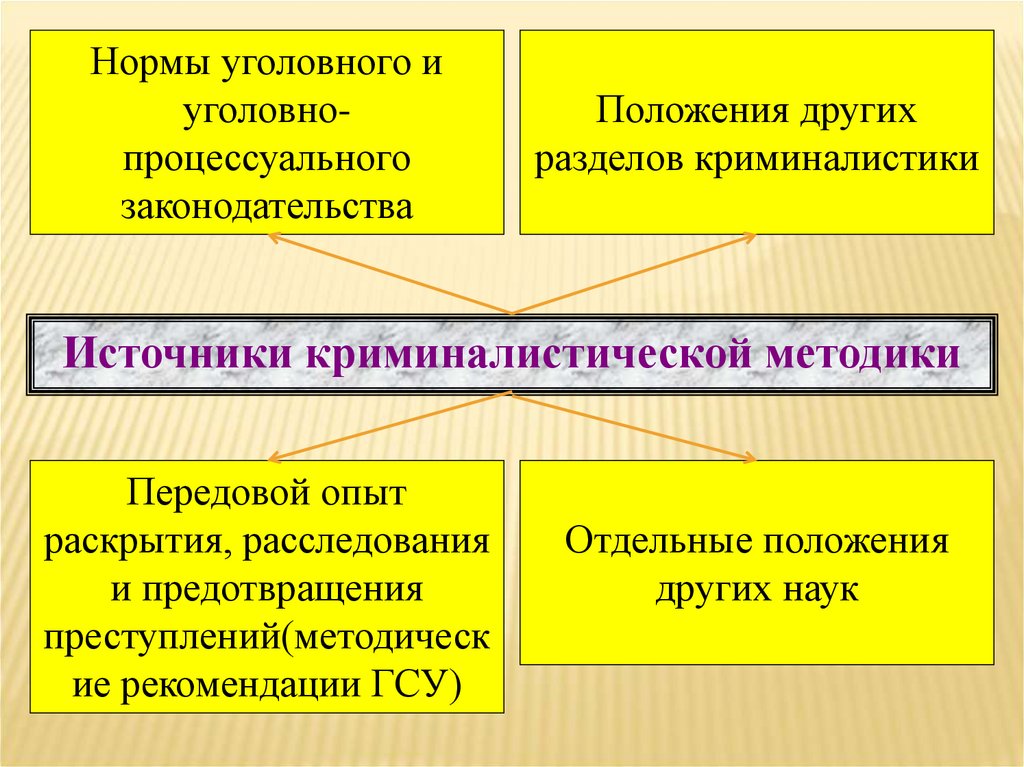 Нормы уголовного и уголовно-процессуального законодательства

Положения других разделов криминалистики

Источники криминалистической методики

Передовой опыт раскрытия, расследования и предотвращения преступлений(методические рекомендации ГСУ)

Отдельные положения других наук